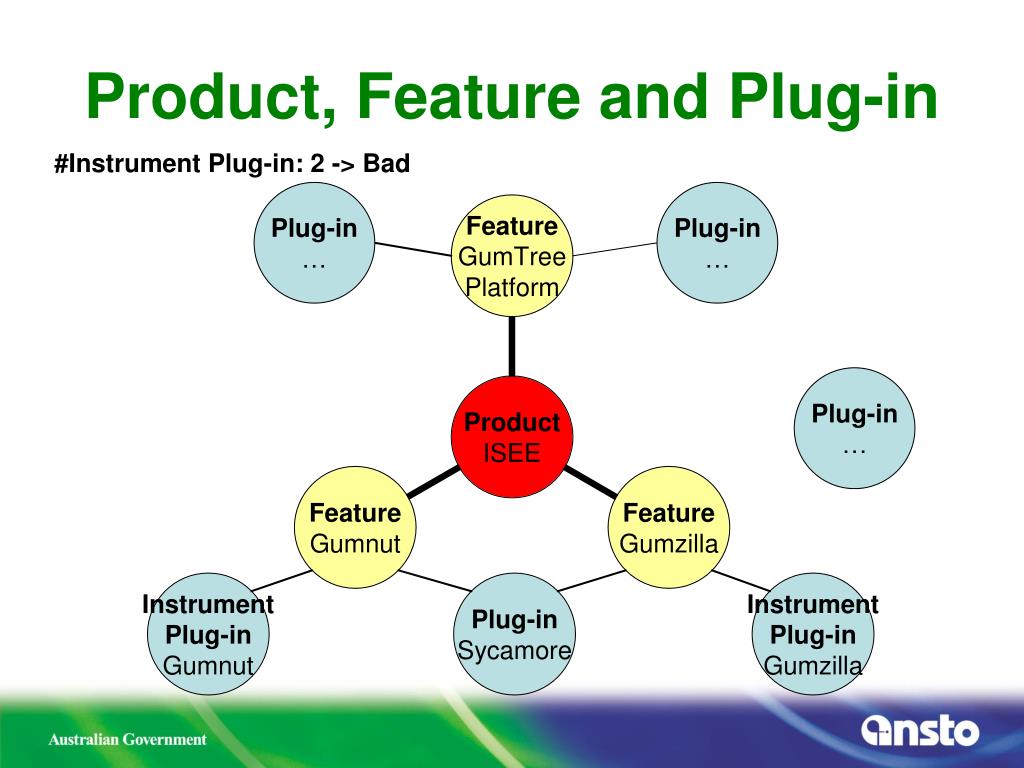 Product, Feature and Plug-in

#Instrument Plug-in: 2 -> Bad

Plug-in
…

Feature
GumTree
Platform

Plug-in
…

Product
ISEE

Plug-in
…

Feature
Gumnut

Feature
Gumzilla

Instrument
Plug-in
Gumnut

Plug-in
Sycamore

Instrument
Plug-in
Gumzilla

Australian Government

ansto